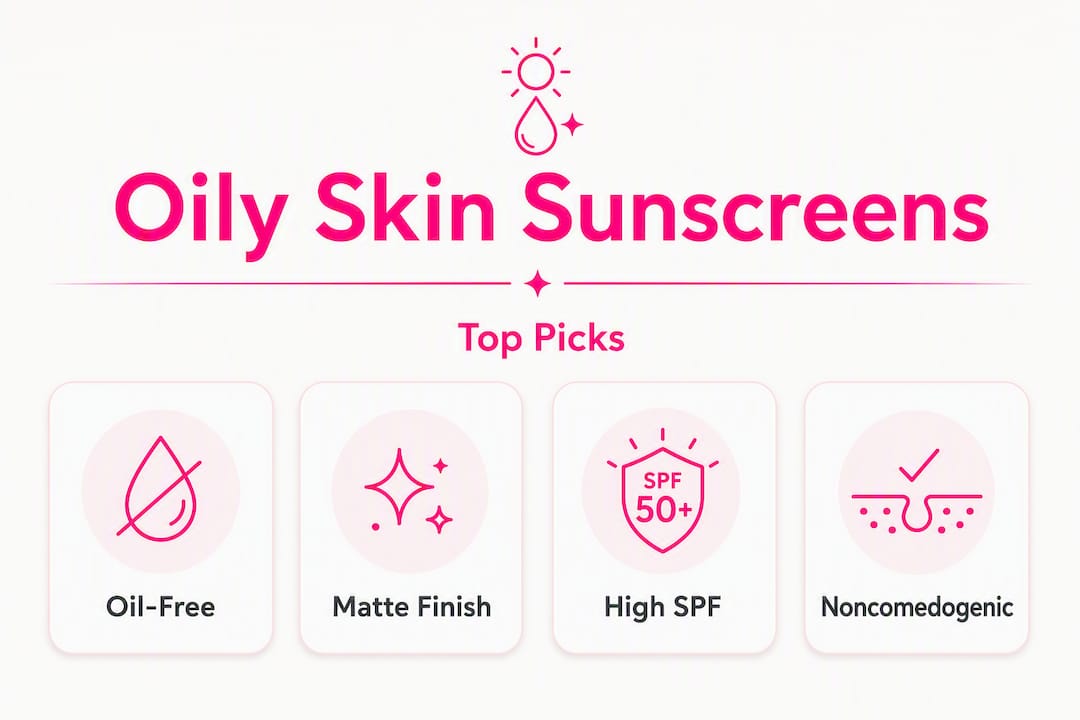 Oily Skin Sunscreens

Top Picks

Oil-Free

Matte Finish

SPF 50+

High SPF

Noncomedogenic